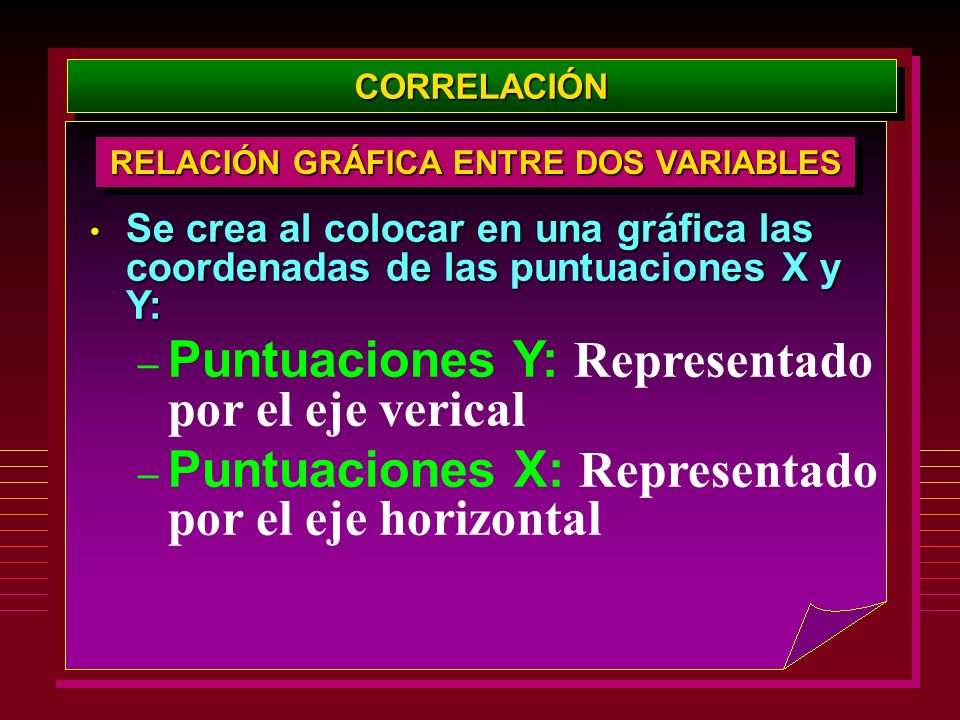 CORRELACIÓN

RELACIÓN GRÁFICA ENTRE DOS VARIABLES

• Se crea al colocar en una gráfica las coordenadas de las puntuaciones X y Y:

– Puntuaciones Y: Representado por el eje verical

– Puntuaciones X: Representado por el eje horizontal